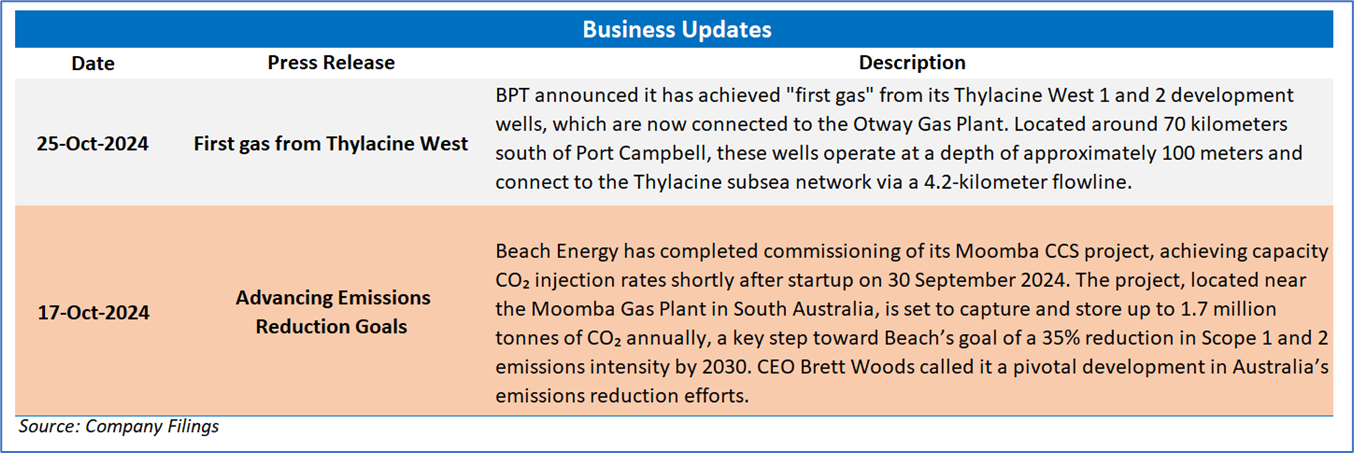 Business Updates

| Date | Press Release | Description |
|---|---|---|
| 25-Oct-2024 | First gas from Thylacine West | BPT announced it has achieved "first gas" from its Thylacine West 1 and 2 development wells, which are now connected to the Otway Gas Plant. Located around 70 kilometers south of Port Campbell, these wells operate at a depth of approximately 100 meters and connect to the Thylacine subsea network via a 4.2-kilometer flowline. |
| 17-Oct-2024 | Advancing Emissions Reduction Goals | Beach Energy has completed commissioning of its Moomba CCS project, achieving capacity $CO_2$ injection rates shortly after startup on 30 September 2024. The project, located near the Moomba Gas Plant in South Australia, is set to capture and store up to 1.7 million tonnes of $CO_2$ annually, a key step toward Beach's goal of a 35% reduction in Scope 1 and 2 emissions intensity by 2030. CEO Brett Woods called it a pivotal development in Australia's emissions reduction efforts. |

Source: Company Filings